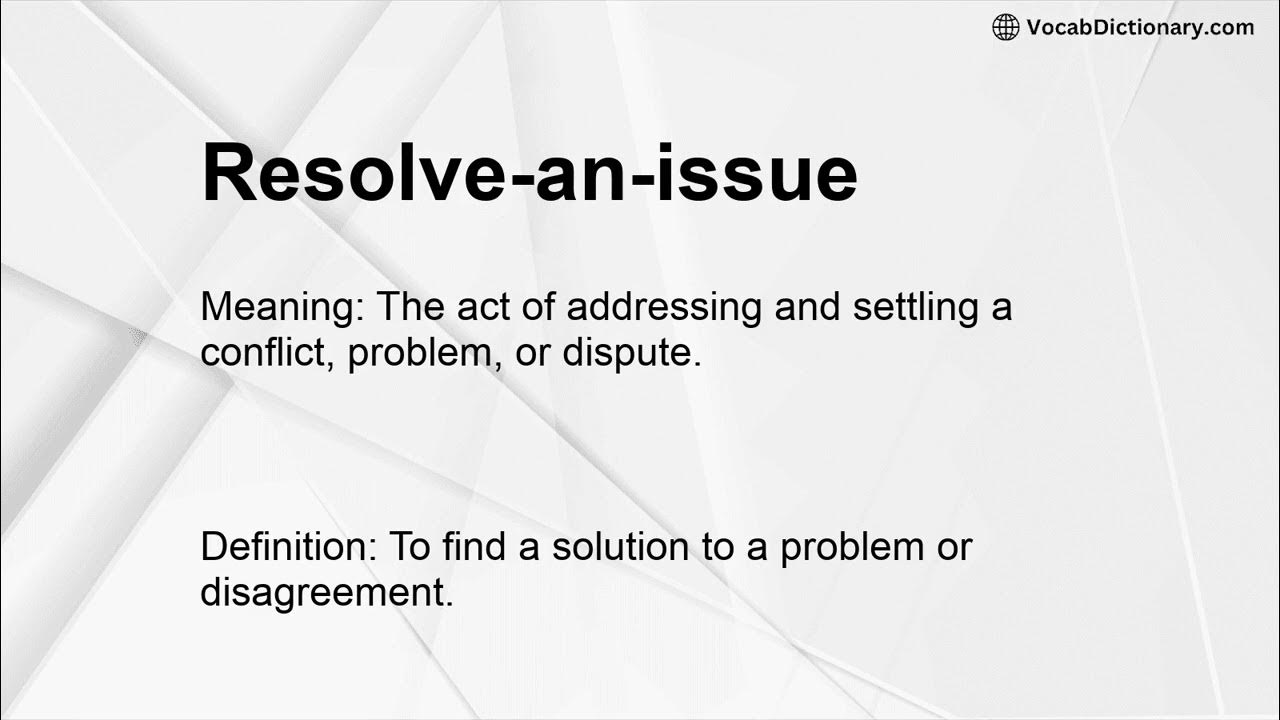 VocabDictionary.com

Resolve-an-issue

Meaning: The act of addressing and settling a conflict, problem, or dispute.

Definition: To find a solution to a problem or disagreement.